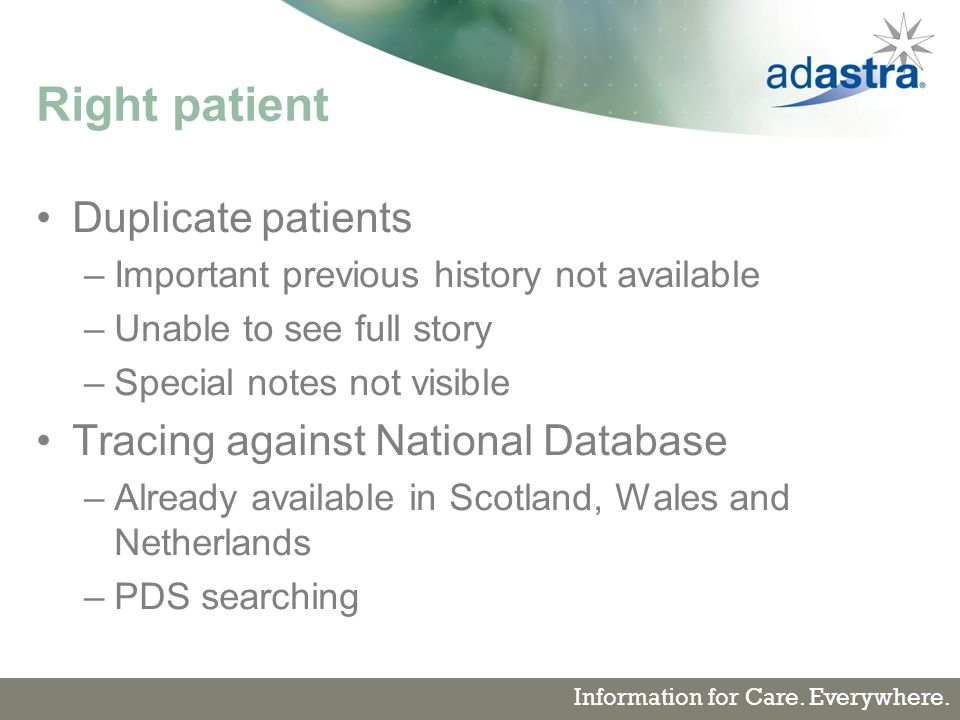 adastra

Right patient

• Duplicate patients
– Important previous history not available
– Unable to see full story
– Special notes not visible
• Tracing against National Database
– Already available in Scotland, Wales and Netherlands
– PDS searching

Information for Care. Everywhere.